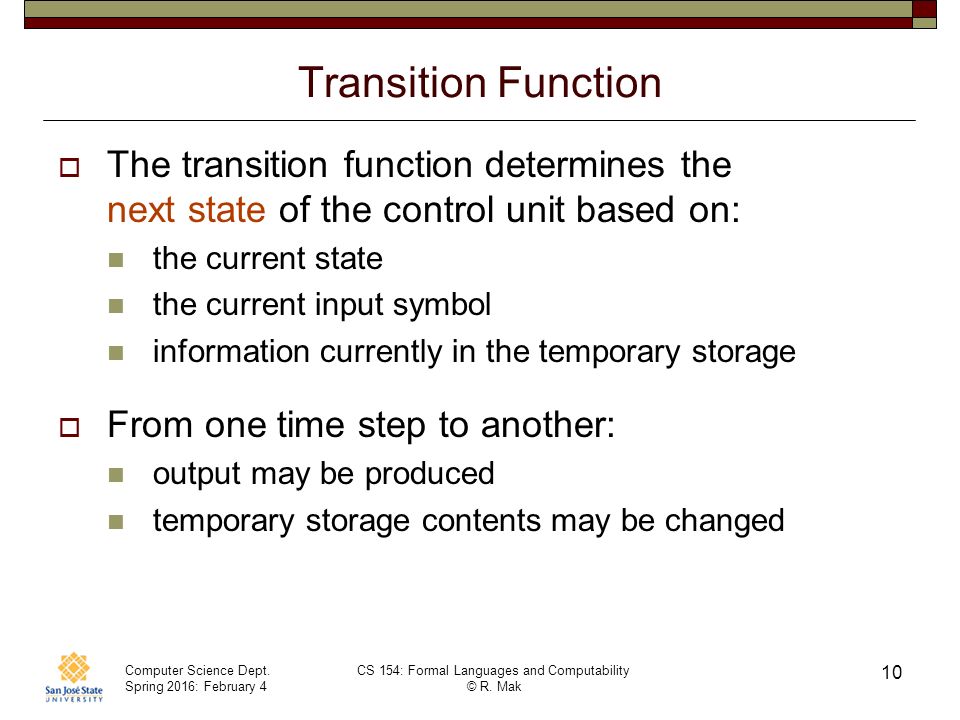 Transition Function

The transition function determines the next state of the control unit based on:

the current state

the current input symbol

information currently in the temporary storage

From one time step to another:

output may be produced

temporary storage contents may be changed

San José State UNIVERSITY

Computer Science Dept.
Spring 2016: February 4

CS 154: Formal Languages and Computability
© R. Mak

10